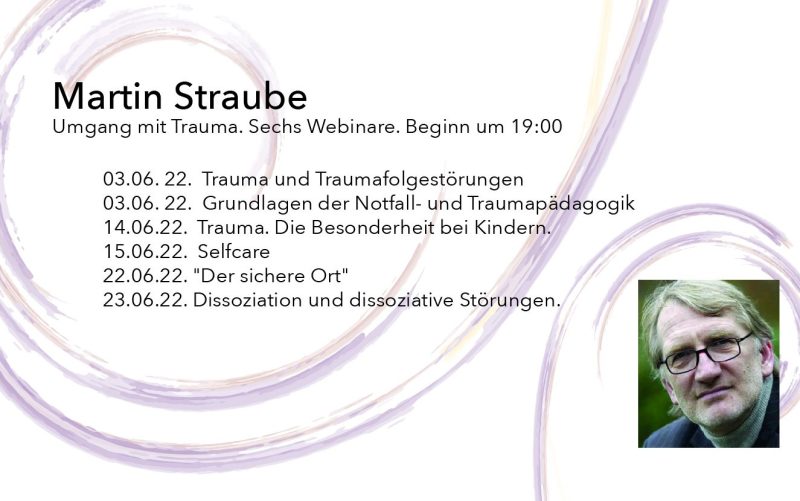 Martin Straube
Umgang mit Trauma. Sechs Webinare. Beginn um 19:00

03.06. 22. Trauma und Traumafolgestörungen
03.06. 22. Grundlagen der Notfall- und Traumapädagogik
14.06.22. Trauma. Die Besonderheit bei Kindern.
15.06.22. Selfcare
22.06.22. "Der sichere Ort"
23.06.22. Dissoziation und dissoziative Störungen.